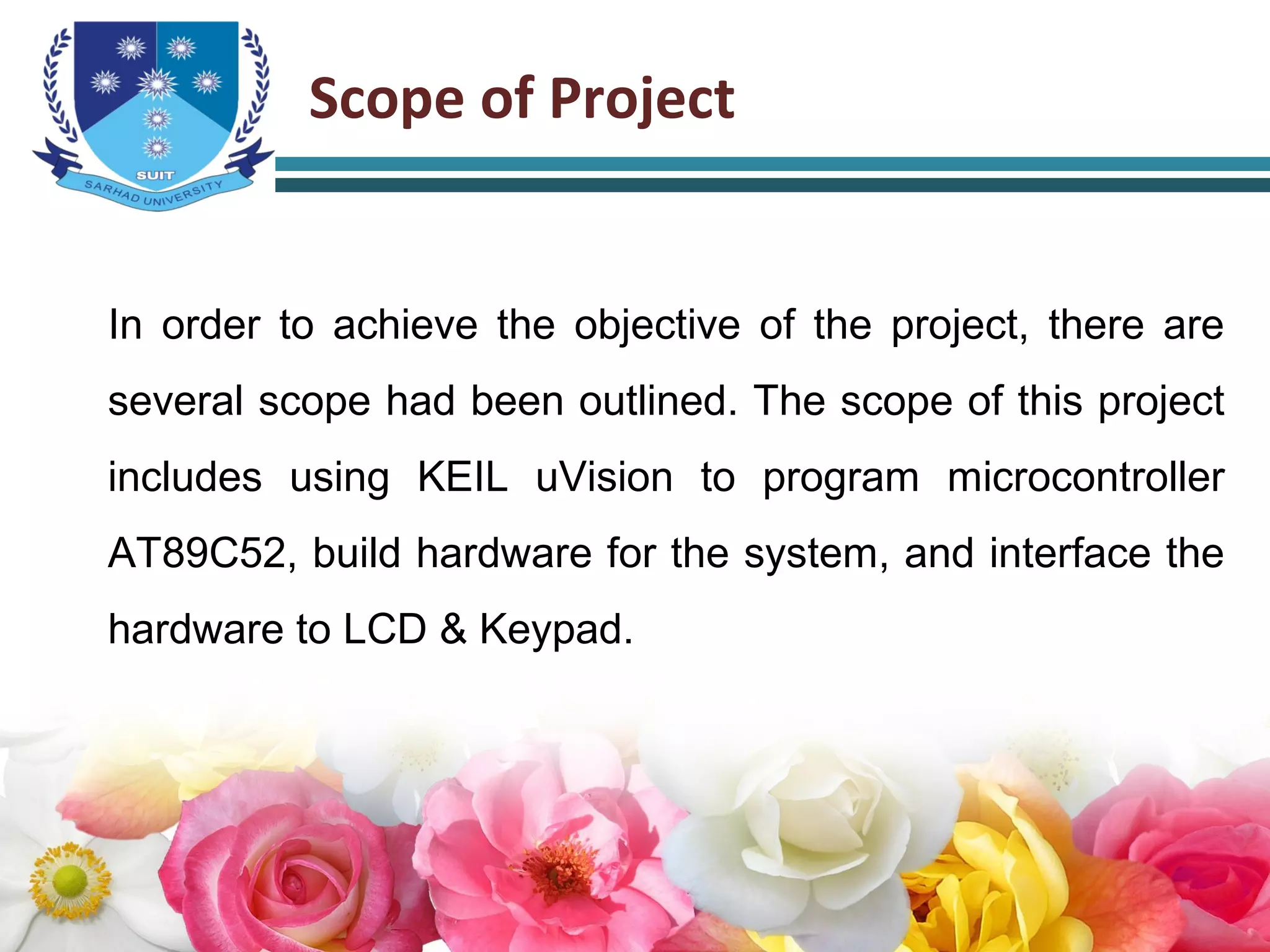 SUIT
SARHAD UNIVERSITY

Scope of Project

In order to achieve the objective of the project, there are several scope had been outlined. The scope of this project includes using KEIL uVision to program microcontroller AT89C52, build hardware for the system, and interface the hardware to LCD & Keypad.